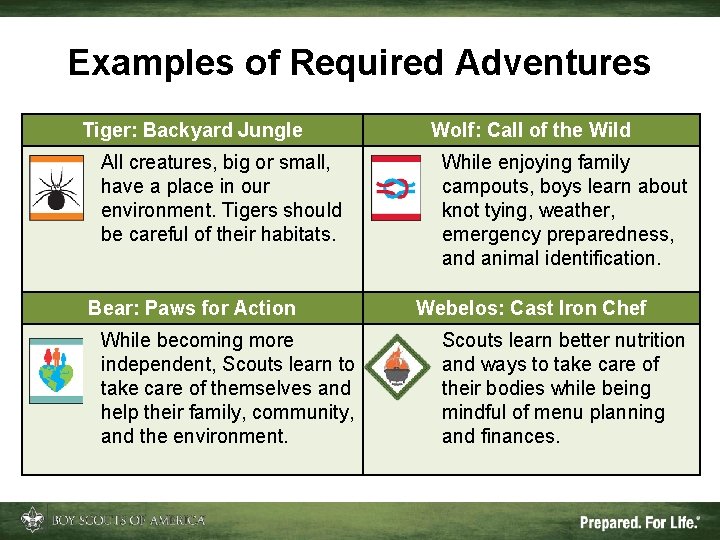 Examples of Required Adventures

| Tiger: Backyard Jungle | Wolf: Call of the Wild |
|---|---|
| All creatures, big or small, have a place in our environment. Tigers should be careful of their habitats. | While enjoying family campouts, boys learn about knot tying, weather, emergency preparedness, and animal identification. |
| **Bear: Paws for Action** | **Webelos: Cast Iron Chef** |
| While becoming more independent, Scouts learn to take care of themselves and help their family, community, and the environment. | Scouts learn better nutrition and ways to take care of their bodies while being mindful of menu planning and finances. |

BOY SCOUTS OF AMERICA

Prepared. For Life.®